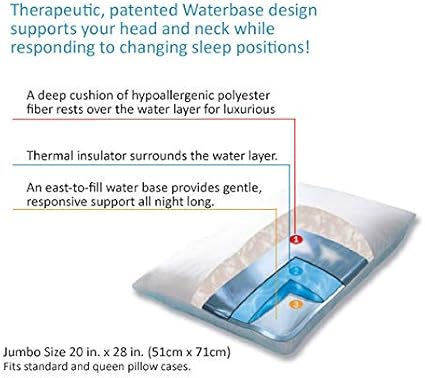 Therapeutic, patented Waterbase design supports your head and neck while responding to changing sleep positions!

A deep cushion of hypoallergenic polyester fiber rests over the water layer for luxurious

Thermal insulator surrounds the water layer.

An east-to-fill water base provides gentle, responsive support all night long.

1

2

3

Jumbo Size 20 in. x 28 in. (51cm x 71cm)
Fits standard and queen pillow cases.